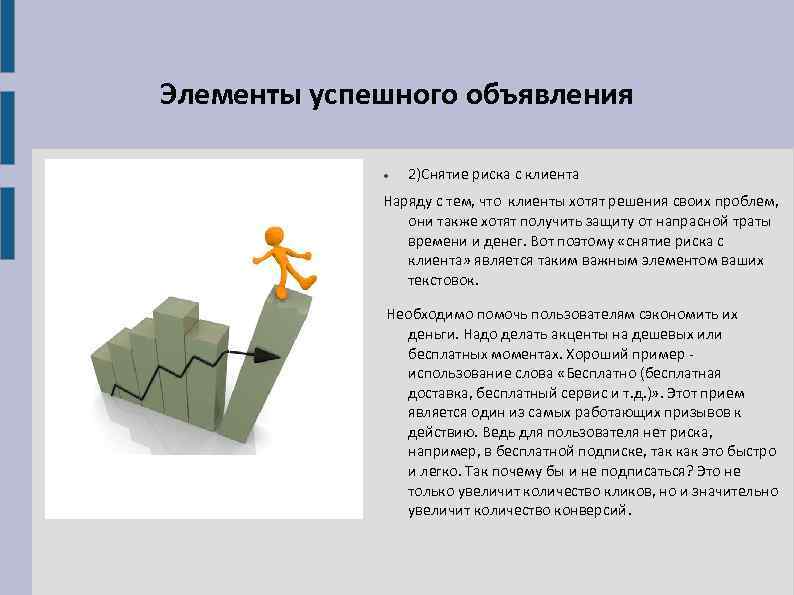 Элементы успешного объявления

• 2)Снятие риска с клиента

Наряду с тем, что клиенты хотят решения своих проблем, они также хотят получить защиту от напрасной траты времени и денег. Вот поэтому «снятие риска с клиента» является таким важным элементом ваших текстовок.

Необходимо помочь пользователям сэкономить их деньги. Надо делать акценты на дешевых или бесплатных моментах. Хороший пример - использование слова «Бесплатно (бесплатная доставка, бесплатный сервис и т.д.)». Этот прием является один из самых работающих призывов к действию. Ведь для пользователя нет риска, например, в бесплатной подписке, так как это быстро и легко. Так почему бы и не подписаться? Это не только увеличит количество кликов, но и значительно увеличит количество конверсий.